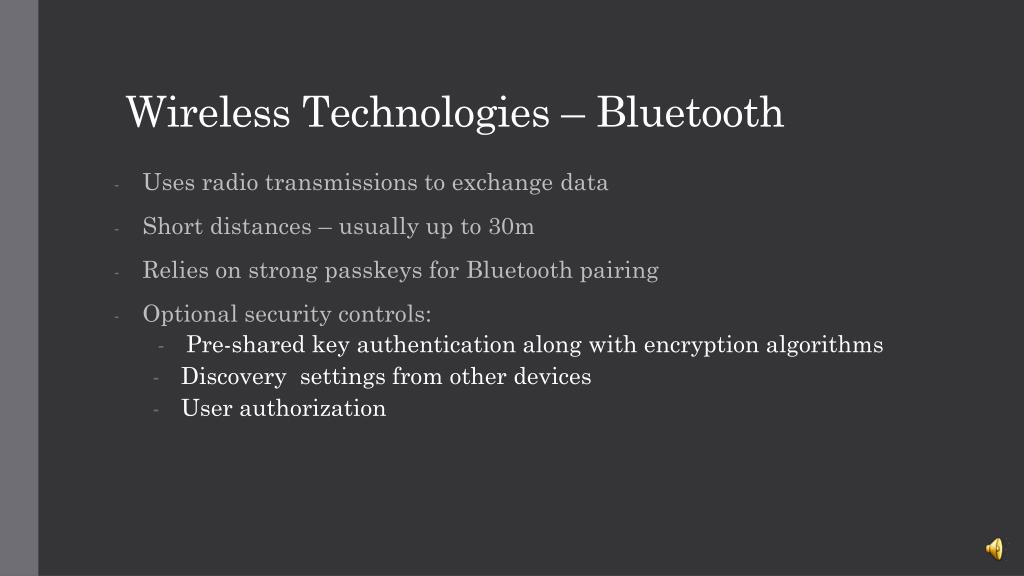 Wireless Technologies – Bluetooth

- Uses radio transmissions to exchange data
- Short distances – usually up to 30m
- Relies on strong passkeys for Bluetooth pairing
- Optional security controls:
  - Pre-shared key authentication along with encryption algorithms
  - Discovery settings from other devices
  - User authorization